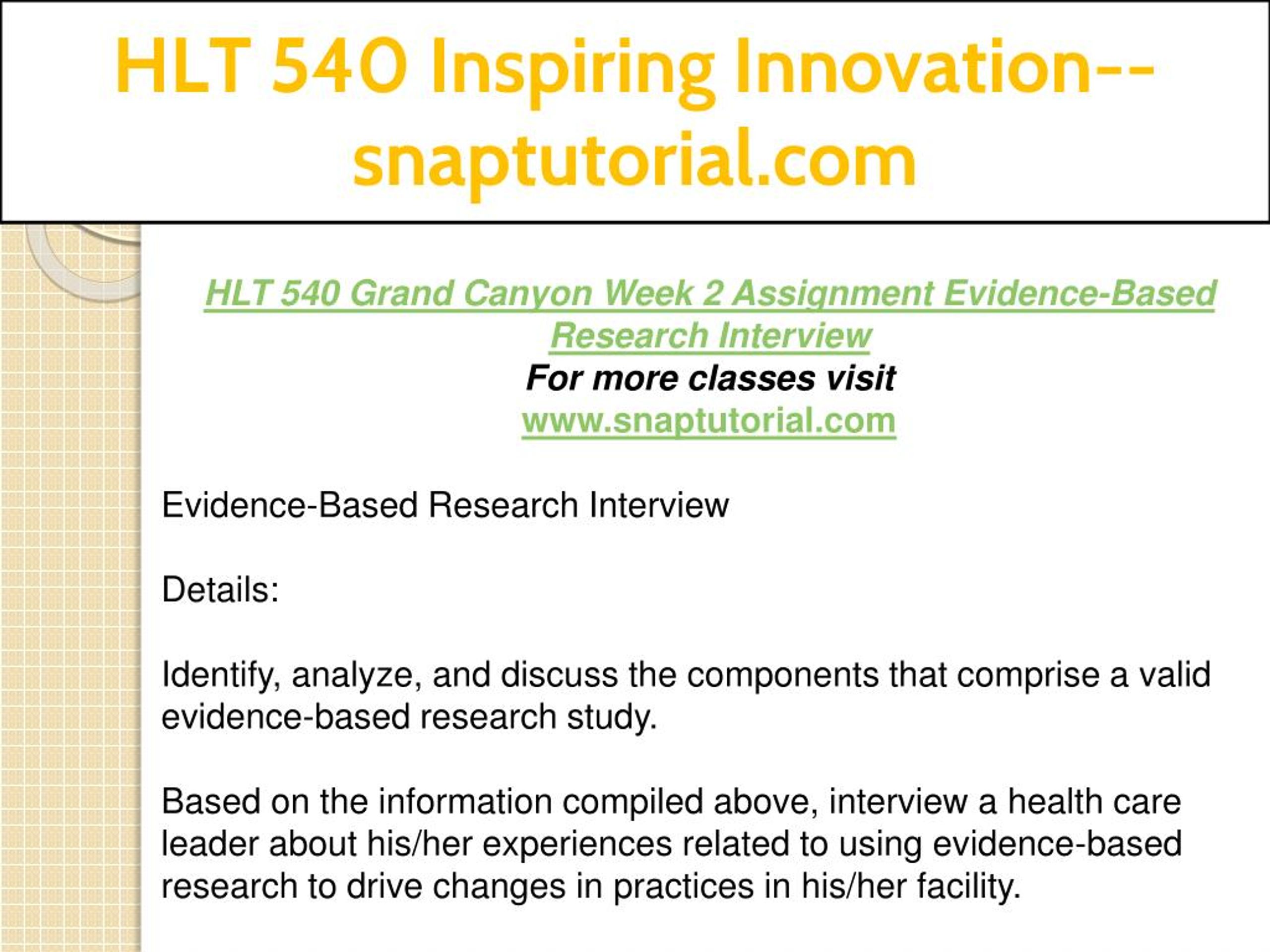 HLT 540 Inspiring Innovation--snaptutorial.com

HLT 540 Grand Canyon Week 2 Assignment Evidence-Based Research Interview
For more classes visit
www.snaptutorial.com

Evidence-Based Research Interview

Details:

Identify, analyze, and discuss the components that comprise a valid evidence-based research study.

Based on the information compiled above, interview a health care leader about his/her experiences related to using evidence-based research to drive changes in practices in his/her facility.